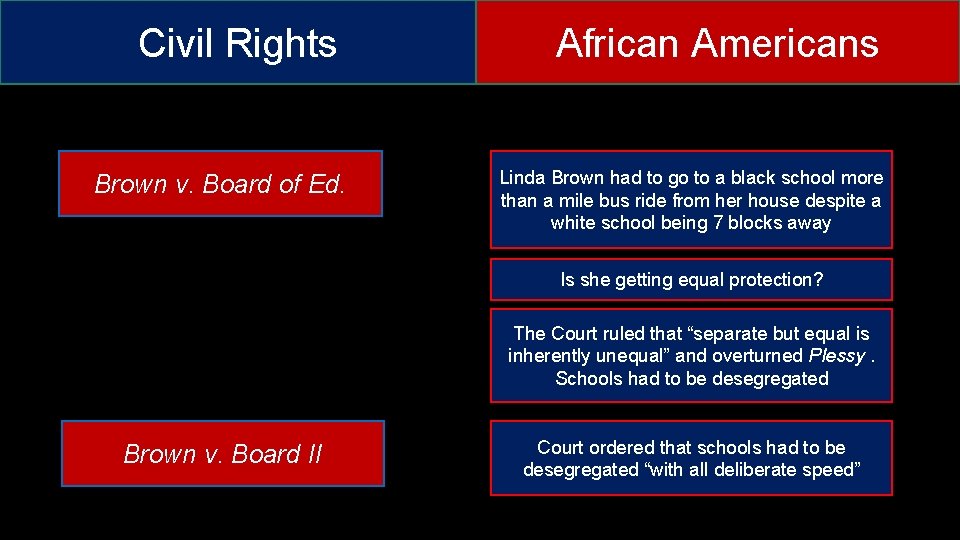 Civil Rights

African Americans

Brown v. Board of Ed.

Linda Brown had to go to a black school more than a mile bus ride from her house despite a white school being 7 blocks away

Is she getting equal protection?

The Court ruled that “separate but equal is inherently unequal” and overturned Plessy . Schools had to be desegregated

Brown v. Board II

Court ordered that schools had to be desegregated “with all deliberate speed”